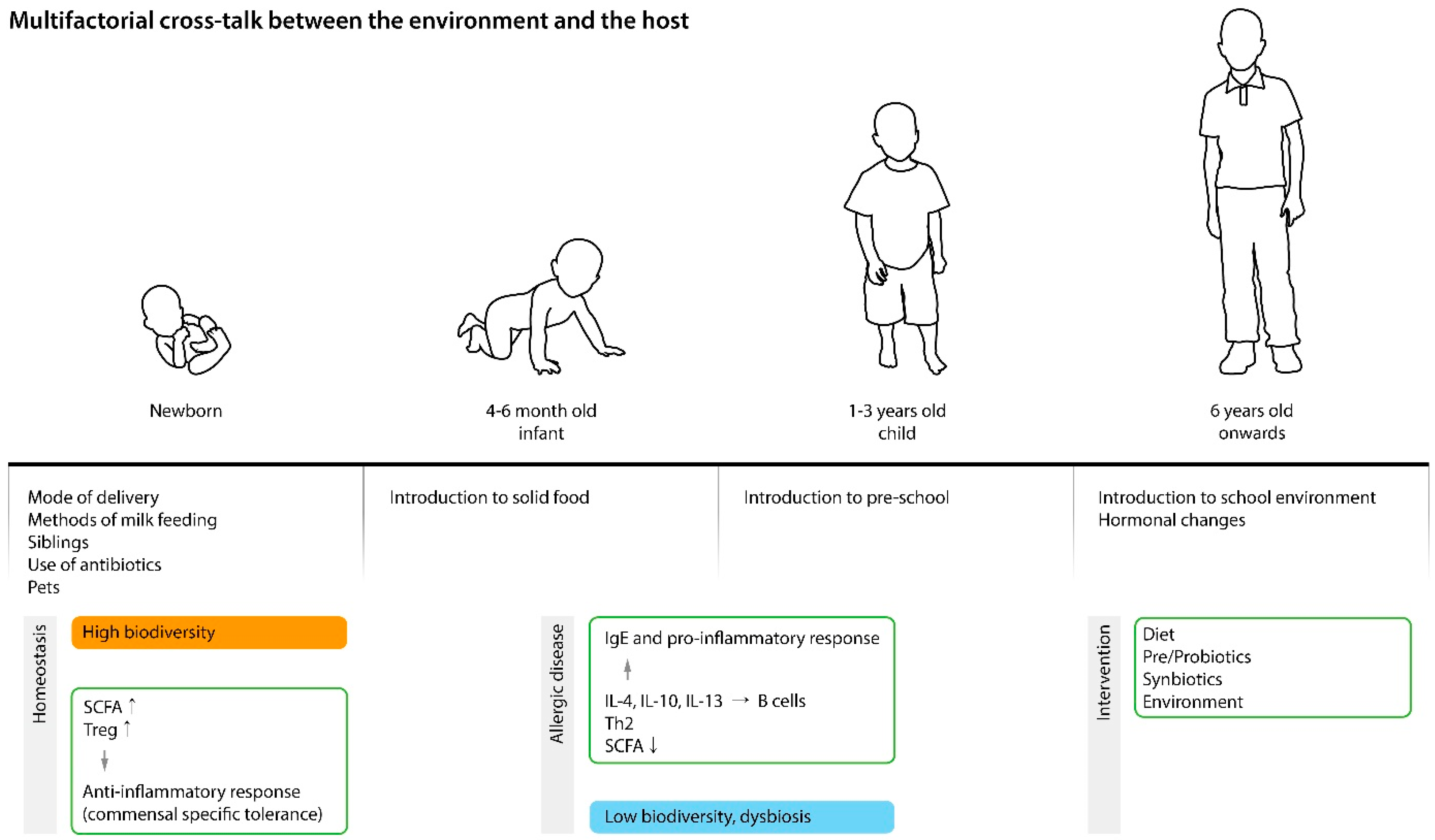 Multifactorial cross-talk between the environment and the host

Newborn

4-6 month old infant

1-3 years old child

6 years old onwards

Mode of delivery
Methods of milk feeding
Siblings
Use of antibiotics
Pets

Introduction to solid food

Introduction to pre-school

Introduction to school environment
Hormonal changes

Homeostasis

High biodiversity

SCFA ↑
Treg ↑
↓
Anti-inflammatory response (commensal specific tolerance)

Allergic disease

IgE and pro-inflammatory response
↑
IL-4, IL-10, IL-13 → B cells
Th2
SCFA ↓

Low biodiversity, dysbiosis

Intervention

Diet
Pre/Probiotics
Synbiotics
Environment